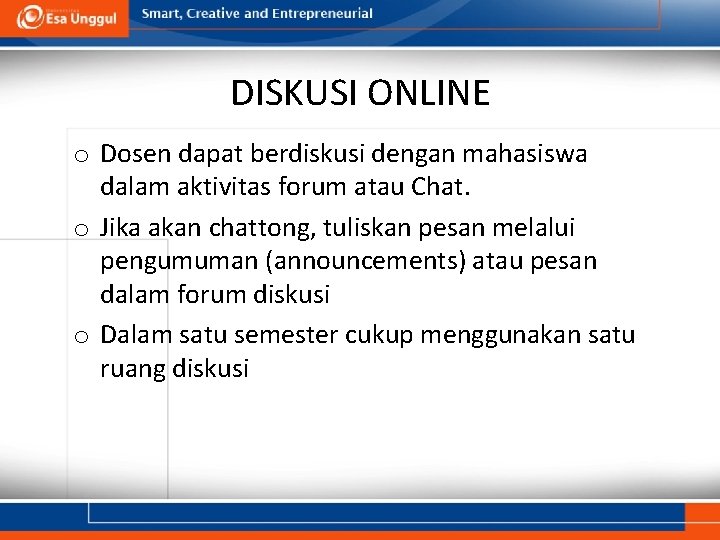 Esa Unggul

Smart, Creative and Entrepreneurial

DISKUSI ONLINE

o Dosen dapat berdiskusi dengan mahasiswa dalam aktivitas forum atau Chat.

o Jika akan chattong, tuliskan pesan melalui pengumuman (announcements) atau pesan dalam forum diskusi

o Dalam satu semester cukup menggunakan satu ruang diskusi